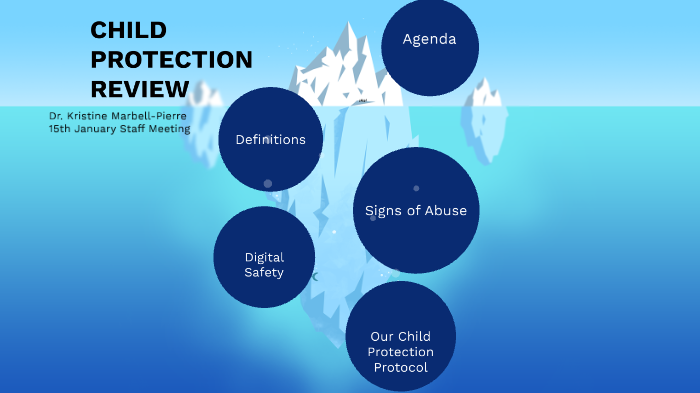 CHILD PROTECTION REVIEW

Dr. Kristine Marbell-Pierre
15th January Staff Meeting

Agenda

Definitions

Signs of Abuse

Digital Safety

Our Child Protection Protocol